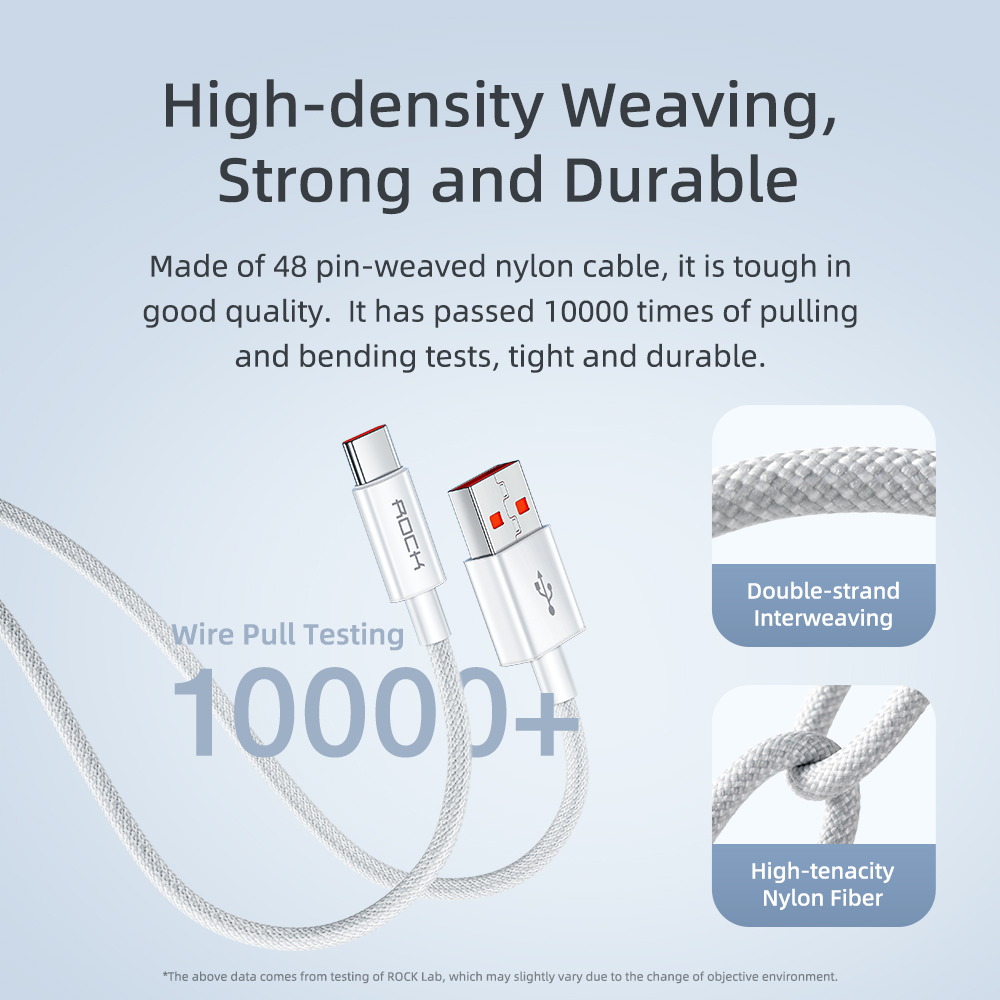 High-density Weaving, Strong and Durable

Made of 48 pin-weaved nylon cable, it is tough in good quality. It has passed 10000 times of pulling and bending tests, tight and durable.

ROCK

Wire Pull Testing

10000+

Double-strand Interweaving

High-tenacity Nylon Fiber

*The above data comes from testing of ROCK Lab, which may slightly vary due to the change of objective environment.